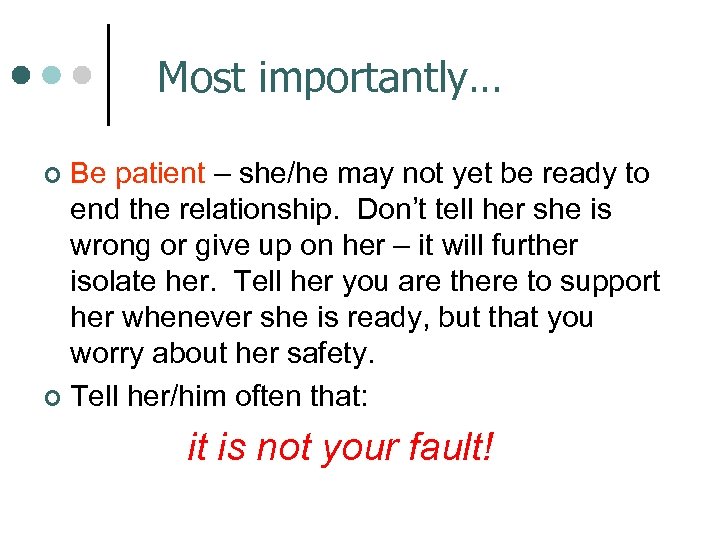 Most importantly…

Be patient – she/he may not yet be ready to end the relationship.  Don’t tell her she is wrong or give up on her – it will further isolate her.  Tell her you are there to support her whenever she is ready, but that you worry about her safety.

Tell her/him often that:

it is not your fault!